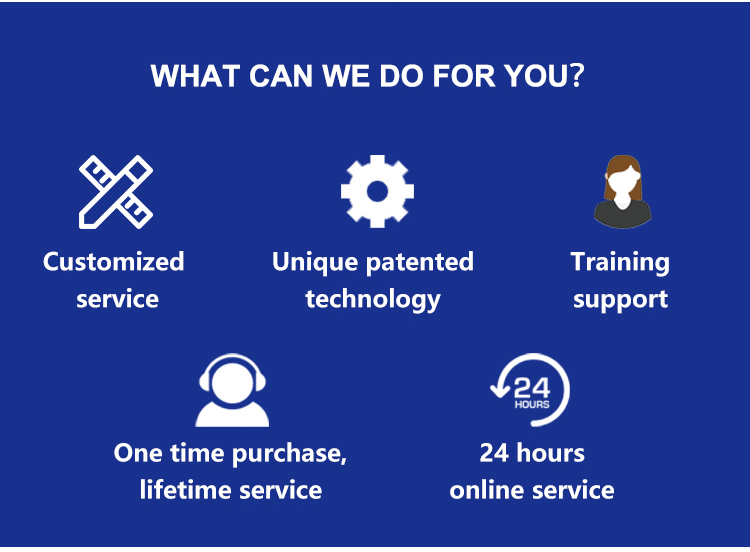 WHAT CAN WE DO FOR YOU?

Customized service

Unique patented technology

Training support

One time purchase, lifetime service

24 HOURS

24 hours online service